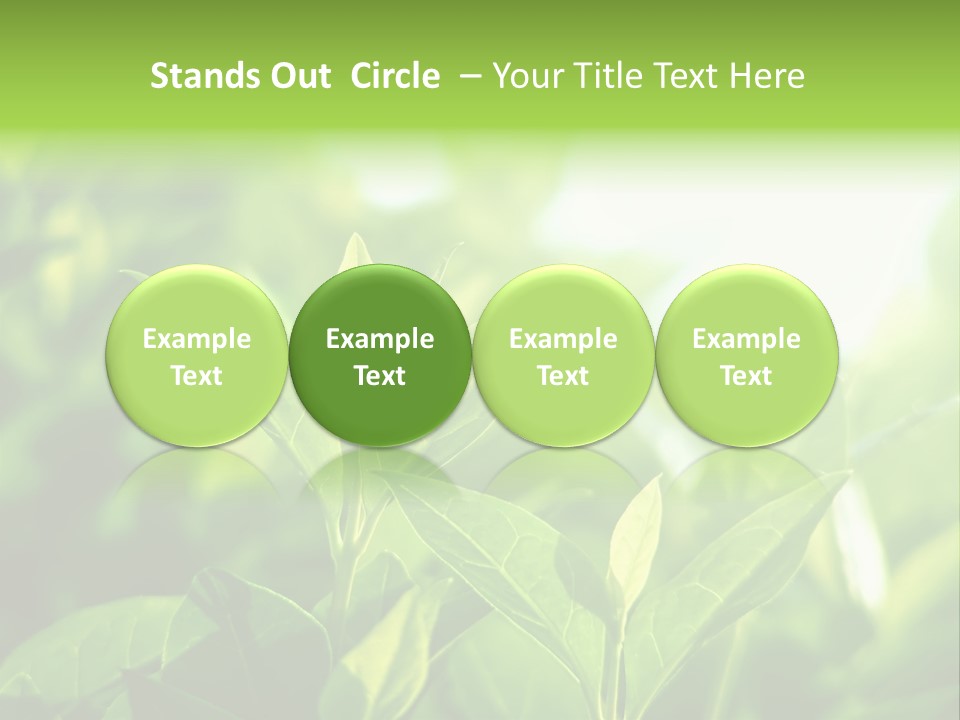 Stands Out Circle – Your Title Text Here

Example Text

Example Text

Example Text

Example Text